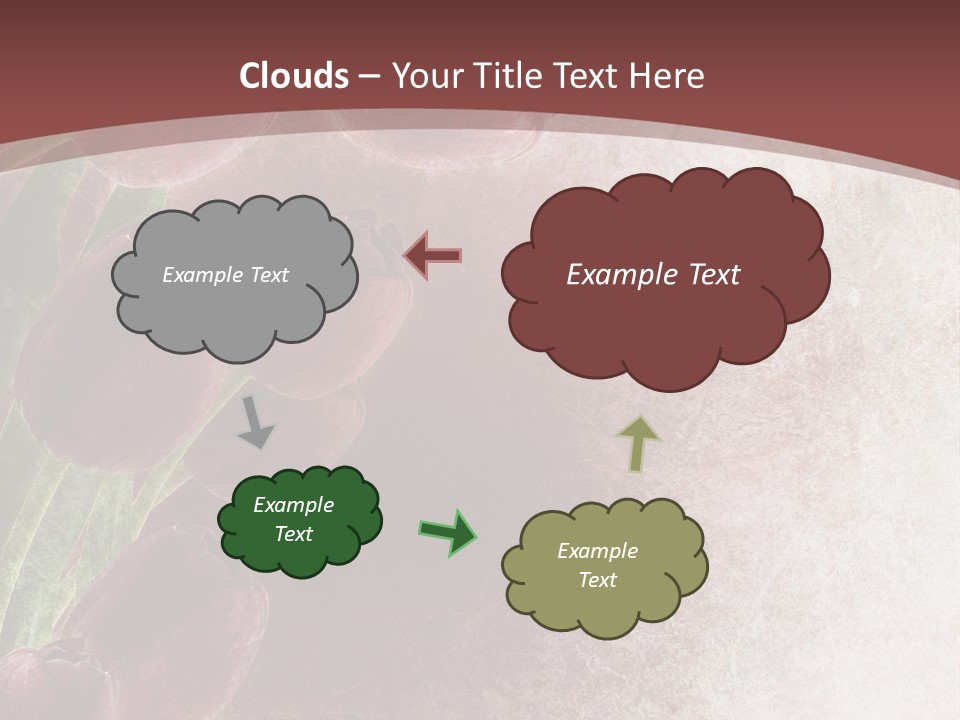 Clouds – Your Title Text Here

Example Text

Example Text

Example Text

Example Text